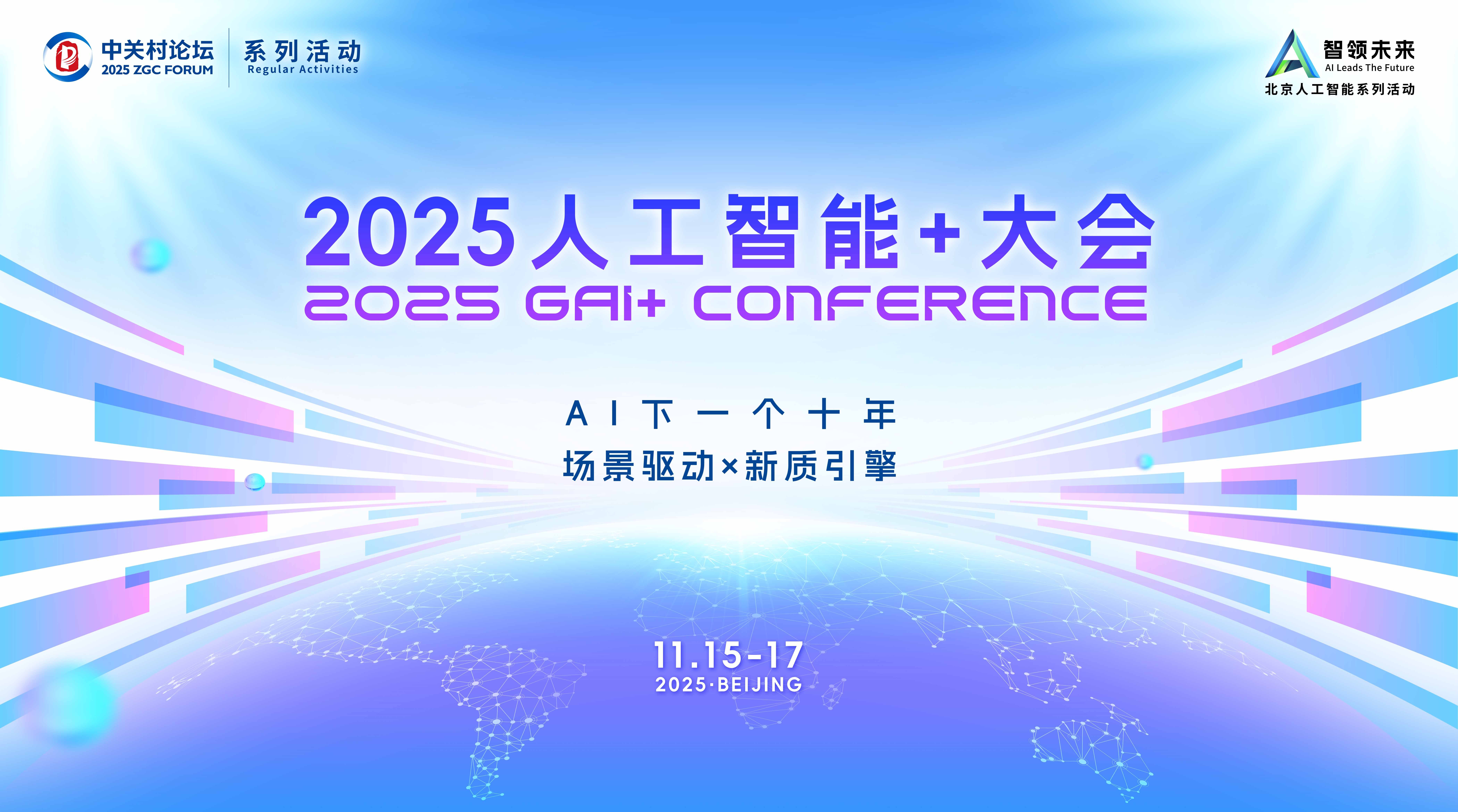 中关村论坛
2025 ZGC FORUM

系列活动
Regular Activities

智领未来
AI Leads The Future
北京人工智能系列活动

2025人工智能+大会
2025 GAI+ CONFERENCE

AI下一个十年
场景驱动×新质引擎

11.15-17
2025·BEIJING